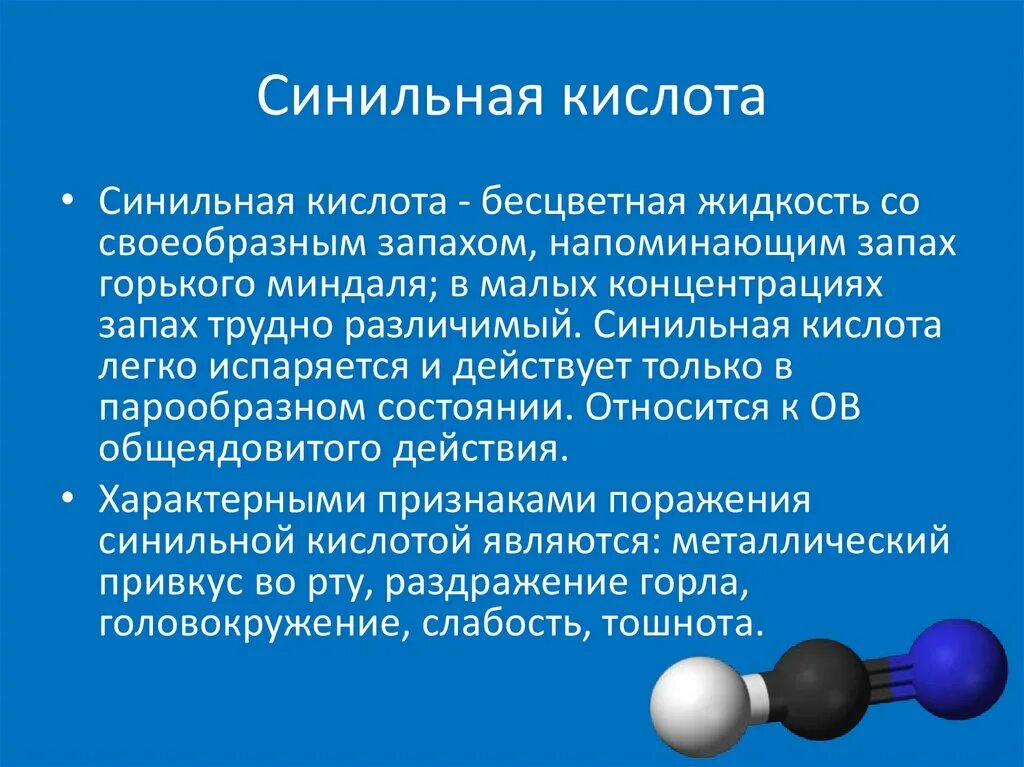 Синильная кислота

• Синильная кислота - бесцветная жидкость со своеобразным запахом, напоминающим запах горького миндаля; в малых концентрациях запах трудно различимый. Синильная кислота легко испаряется и действует только в парообразном состоянии. Относится к ОВ общеядовитого действия.

• Характерными признаками поражения синильной кислотой являются: металлический привкус во рту, раздражение горла, головокружение, слабость, тошнота.